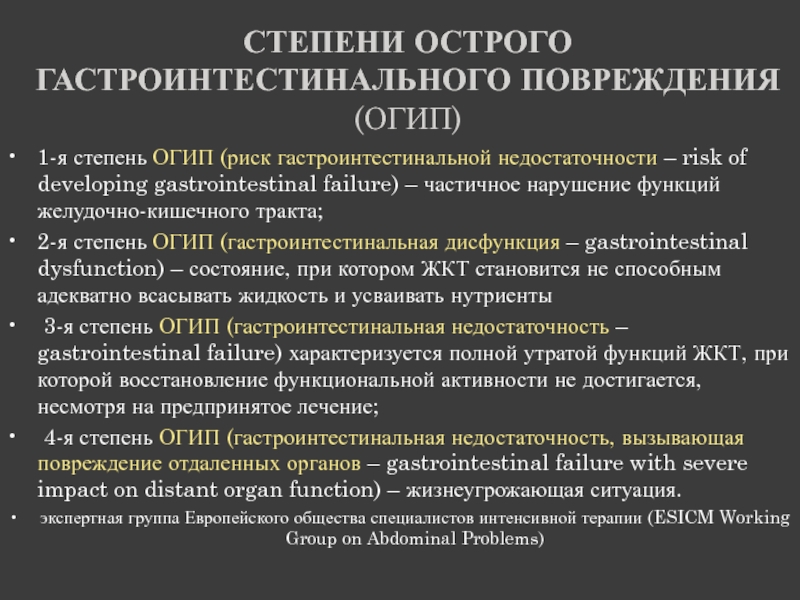 СТЕПЕНИ ОСТРОГО ГАСТРОИНТЕСТИНАЛЬНОГО ПОВРЕЖДЕНИЯ (ОГИП)

• 1-я степень ОГИП (риск гастроинтестинальной недостаточности – risk of developing gastrointestinal failure) – частичное нарушение функций желудочно-кишечного тракта;

• 2-я степень ОГИП (гастроинтестинальная дисфункция – gastrointestinal dysfunction) – состояние, при котором ЖКТ становится не способным адекватно всасывать жидкость и усваивать нутриенты

• 3-я степень ОГИП (гастроинтестинальная недостаточность – gastrointestinal failure) характеризуется полной утратой функций ЖКТ, при которой восстановление функциональной активности не достигается, несмотря на предпринятое лечение;

• 4-я степень ОГИП (гастроинтестинальная недостаточность, вызывающая повреждение отдаленных органов – gastrointestinal failure with severe impact on distant organ function) – жизнеугрожающая ситуация.

• экспертная группа Европейского общества специалистов интенсивной терапии (ESICM Working Group on Abdominal Problems)